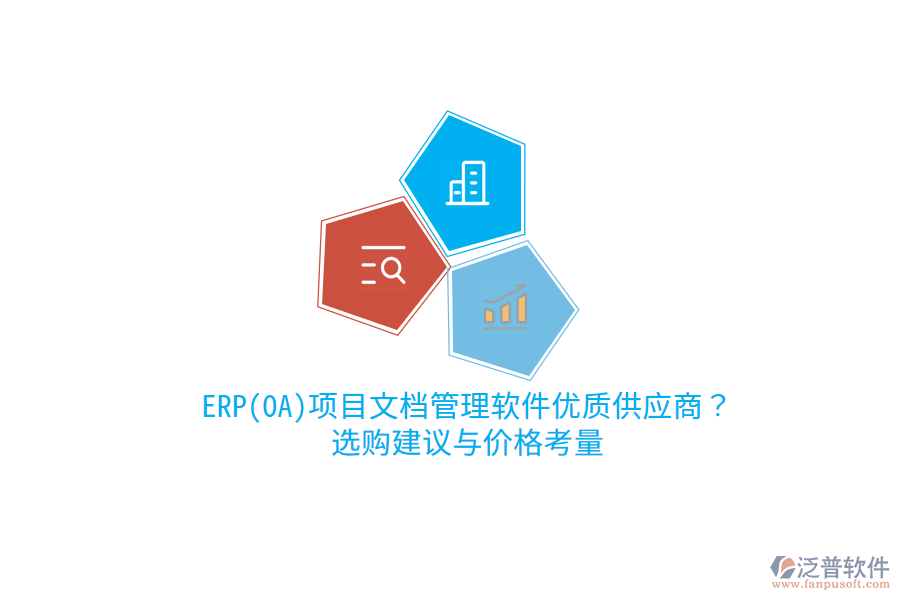 ERP(OA)项目文档管理软件优质供应商？
选购建议与价格考量

泛普软件
www.fanpusoft.com